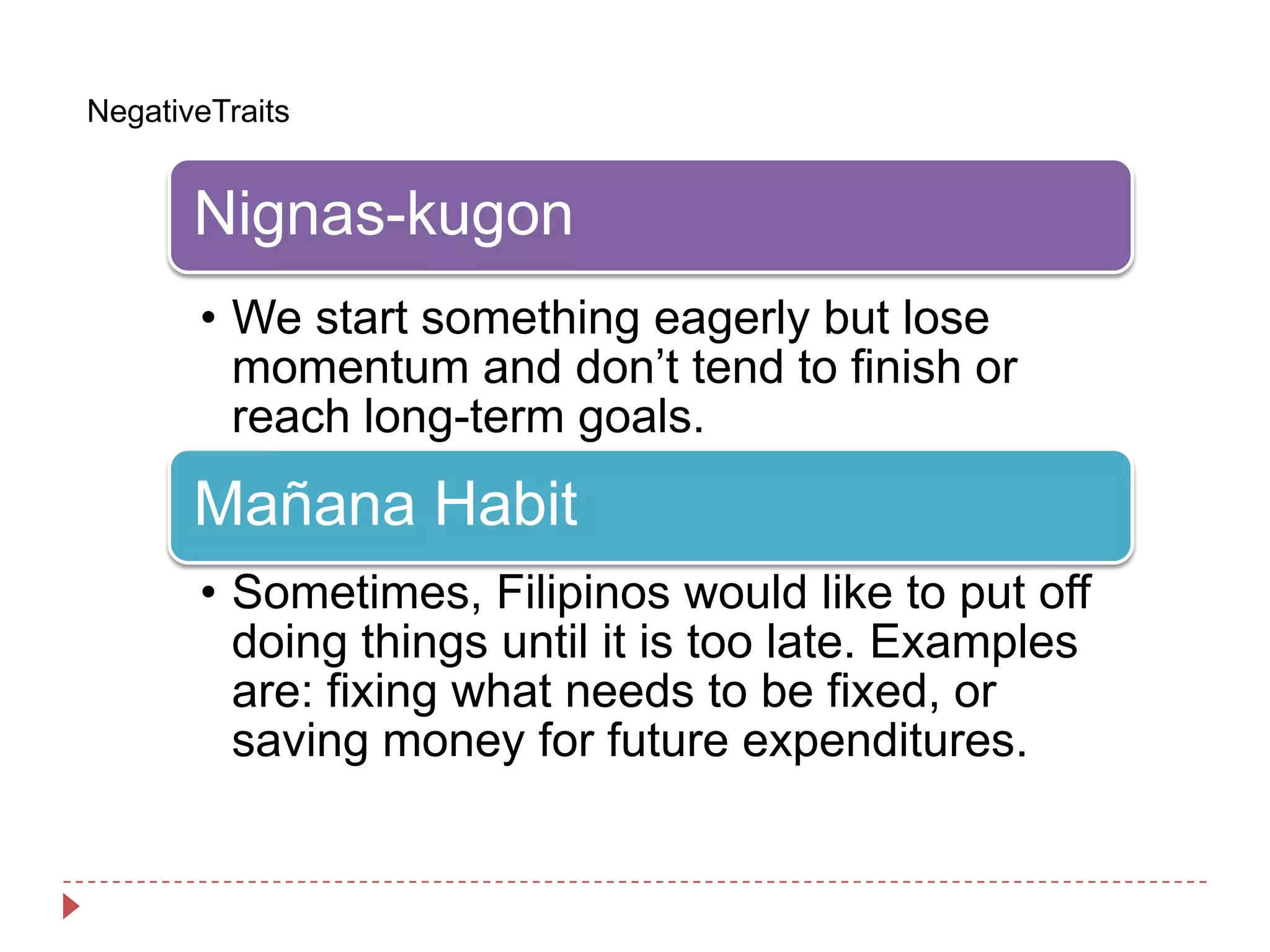 NegativeTraits

Nignas-kugon

• We start something eagerly but lose momentum and don’t tend to finish or reach long-term goals.

Mañana Habit

• Sometimes, Filipinos would like to put off doing things until it is too late. Examples are: fixing what needs to be fixed, or saving money for future expenditures.